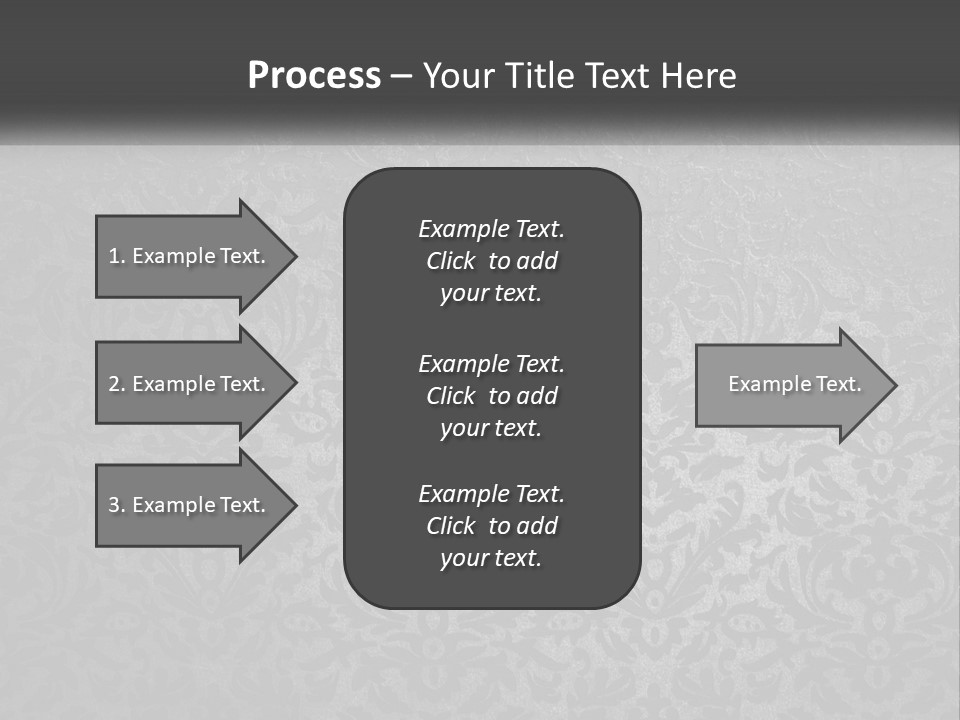 Process – Your Title Text Here

1. Example Text.

2. Example Text.

3. Example Text.

Example Text. Click to add your text.

Example Text. Click to add your text.

Example Text. Click to add your text.

Example Text.